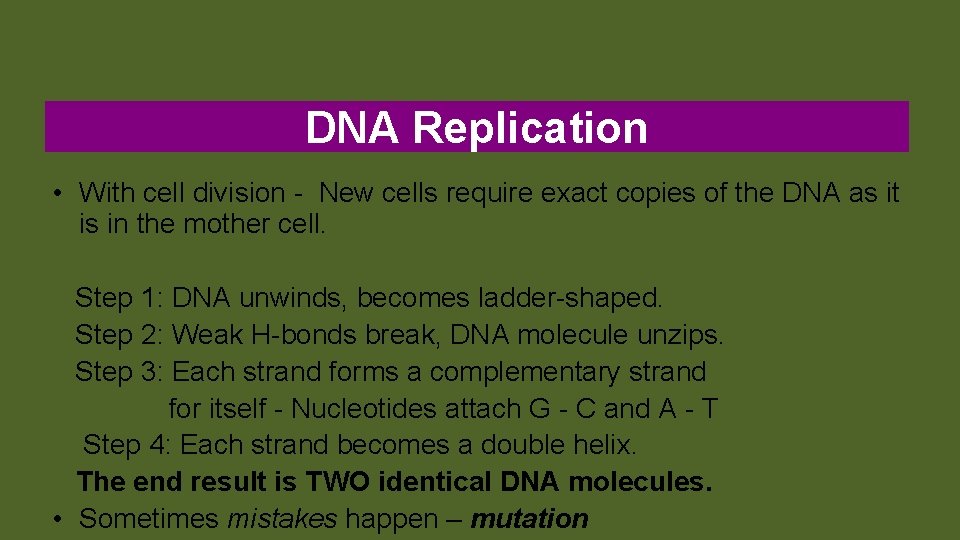 DNA Replication

• With cell division - New cells require exact copies of the DNA as it is in the mother cell.

Step 1: DNA unwinds, becomes ladder-shaped.
Step 2: Weak H-bonds break, DNA molecule unzips.
Step 3: Each strand forms a complementary strand for itself - Nucleotides attach G - C and A - T
Step 4: Each strand becomes a double helix.
The end result is TWO identical DNA molecules.

• Sometimes mistakes happen – mutation